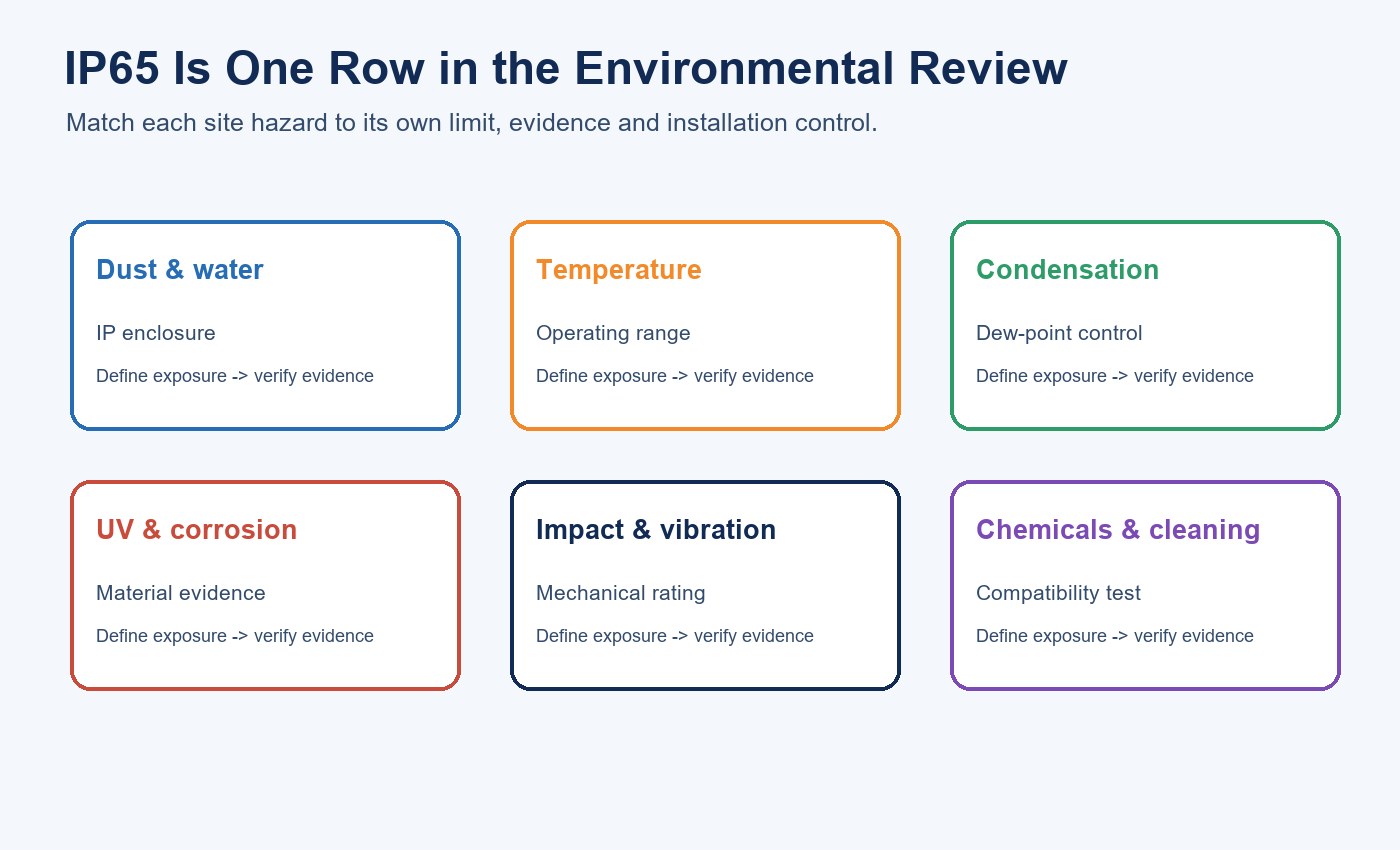 IP65 Is One Row in the Environmental Review

Match each site hazard to its own limit, evidence and installation control.

Dust & water

IP enclosure

Define exposure -> verify evidence

Temperature

Operating range

Define exposure -> verify evidence

Condensation

Dew-point control

Define exposure -> verify evidence

UV & corrosion

Material evidence

Define exposure -> verify evidence

Impact & vibration

Mechanical rating

Define exposure -> verify evidence

Chemicals & cleaning

Compatibility test

Define exposure -> verify evidence